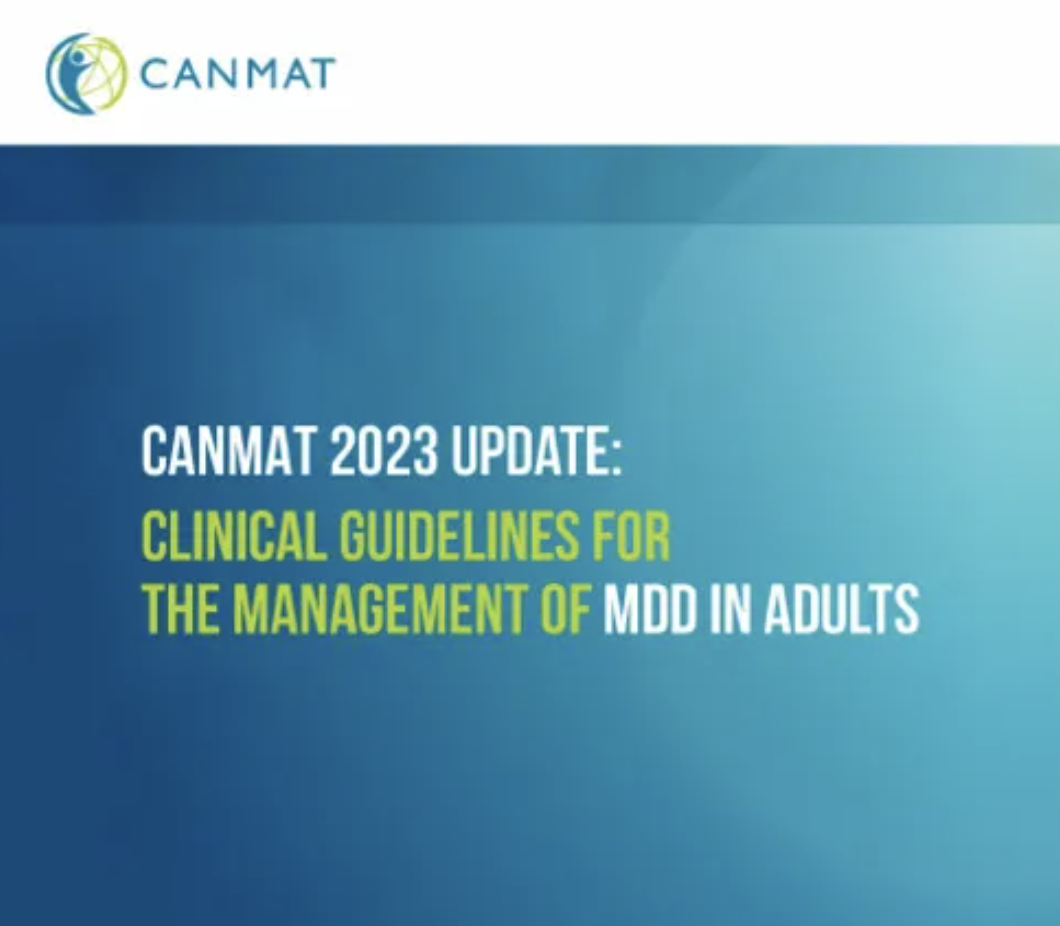 CANMAT

CANMAT 2023 UPDATE:
CLINICAL GUIDELINES FOR THE MANAGEMENT OF MDD IN ADULTS